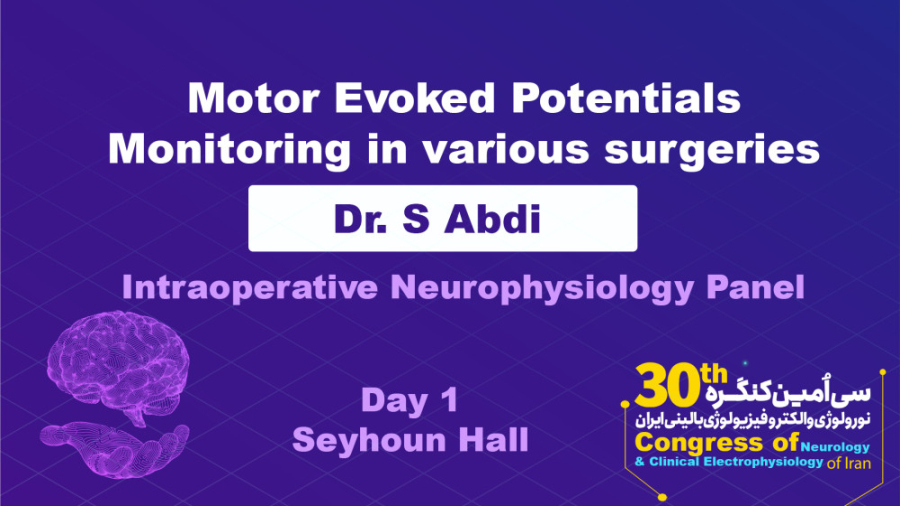 Motor Evoked Potentials Monitoring in various surgeries

Dr. S Abdi

Intraoperative Neurophysiology Panel

Day 1
Seyhoun Hall

30th
سی اُمین کنگره
نورولوژی و الکتروفیزیولوژی بالینی ایران
Congress of Neurology & Clinical Electrophysiology of Iran